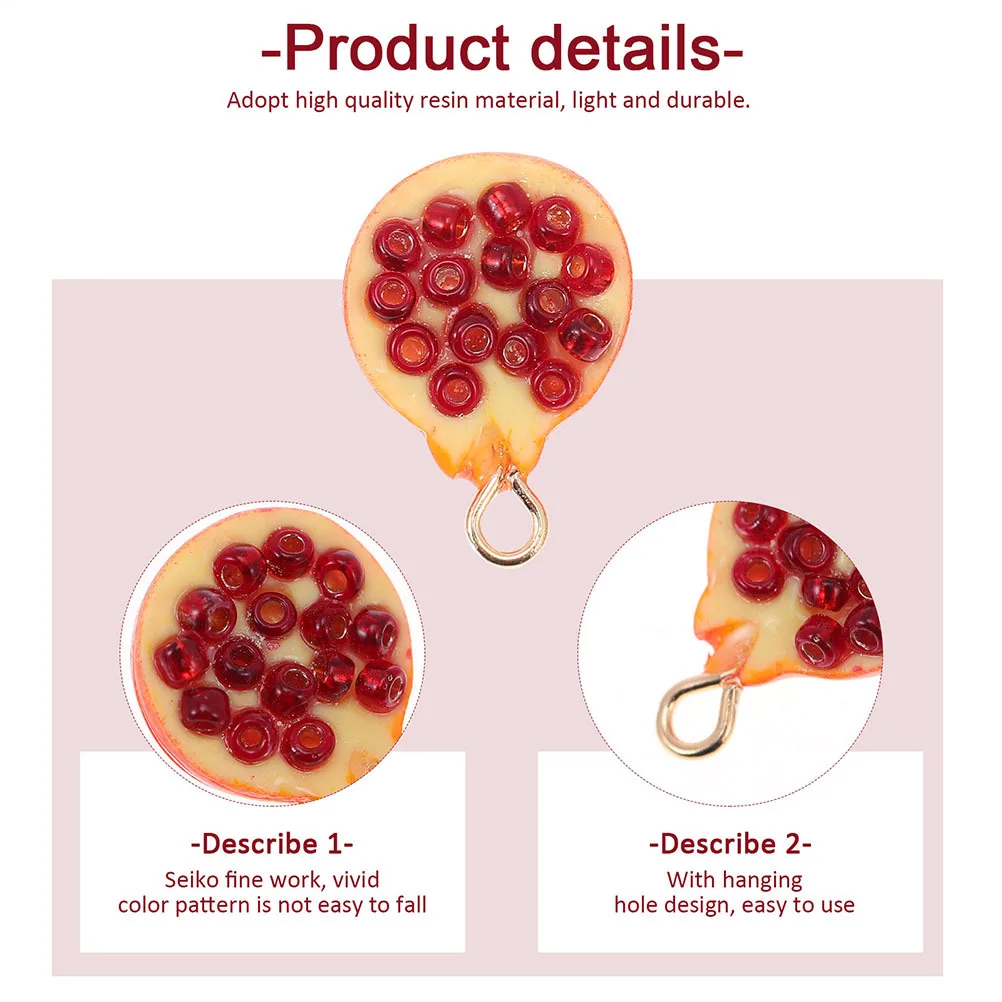 -Product details-

Adopt high quality resin material, light and durable.

-Describe 1-

Seiko fine work, vivid color pattern is not easy to fall

-Describe 2-

With hanging hole design, easy to use